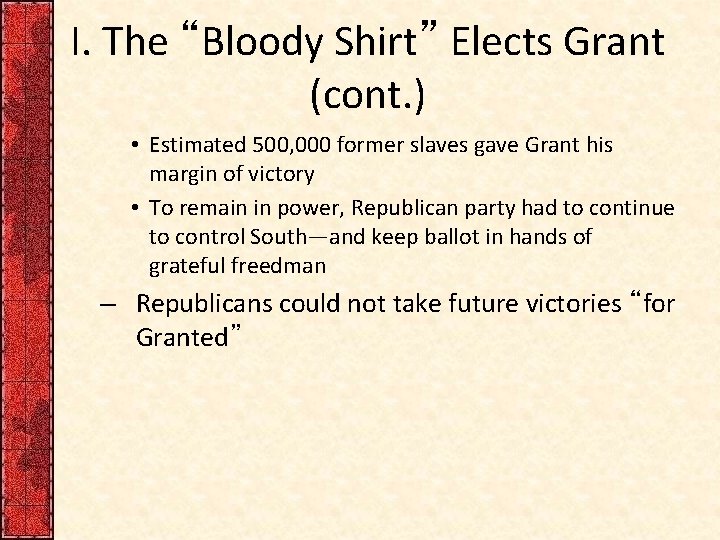 I. The “Bloody Shirt” Elects Grant (cont.)

• Estimated 500,000 former slaves gave Grant his margin of victory

• To remain in power, Republican party had to continue to control South—and keep ballot in hands of grateful freedman

– Republicans could not take future victories “for Granted”